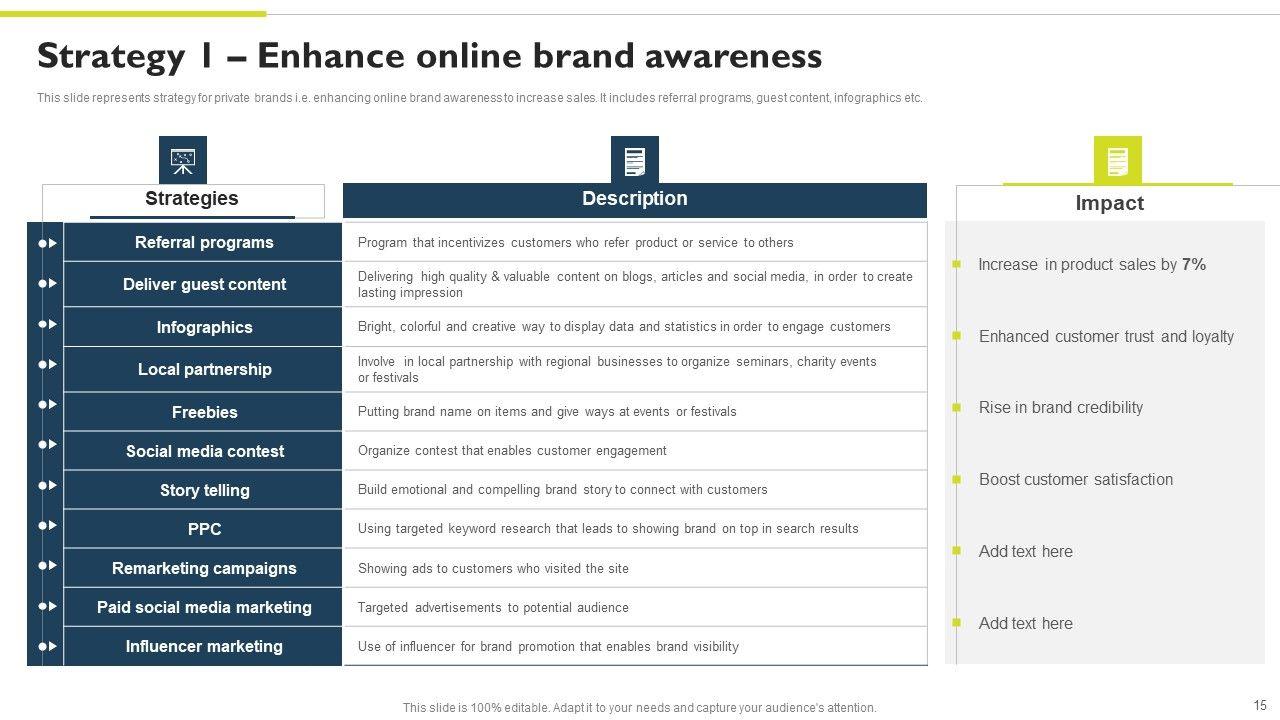 Strategy 1 – Enhance online brand awareness

This slide represents strategy for private brands i.e. enhancing online brand awareness to increase sales. It includes referral programs, guest content, infographics etc.

| Strategies | Description |
|---|---|
| Referral programs | Program that incentivizes customers who refer product or service to others |
| Deliver guest content | Delivering high quality & valuable content on blogs, articles and social media, in order to create lasting impression |
| Infographics | Bright, colorful and creative way to display data and statistics in order to engage customers |
| Local partnership | Involve in local partnership with regional businesses to organize seminars, charity events or festivals |
| Freebies | Putting brand name on items and give ways at events or festivals |
| Social media contest | Organize contest that enables customer engagement |
| Story telling | Build emotional and compelling brand story to connect with customers |
| PPC | Using targeted keyword research that leads to showing brand on top in search results |
| Remarketing campaigns | Showing ads to customers who visited the site |
| Paid social media marketing | Targeted advertisements to potential audience |
| Influencer marketing | Use of influencer for brand promotion that enables brand visibility |

Impact

Increase in product sales by 7%

Enhanced customer trust and loyalty

Rise in brand credibility

Boost customer satisfaction

Add text here

Add text here

This slide is 100% editable. Adapt it to your needs and capture your audience's attention.

15